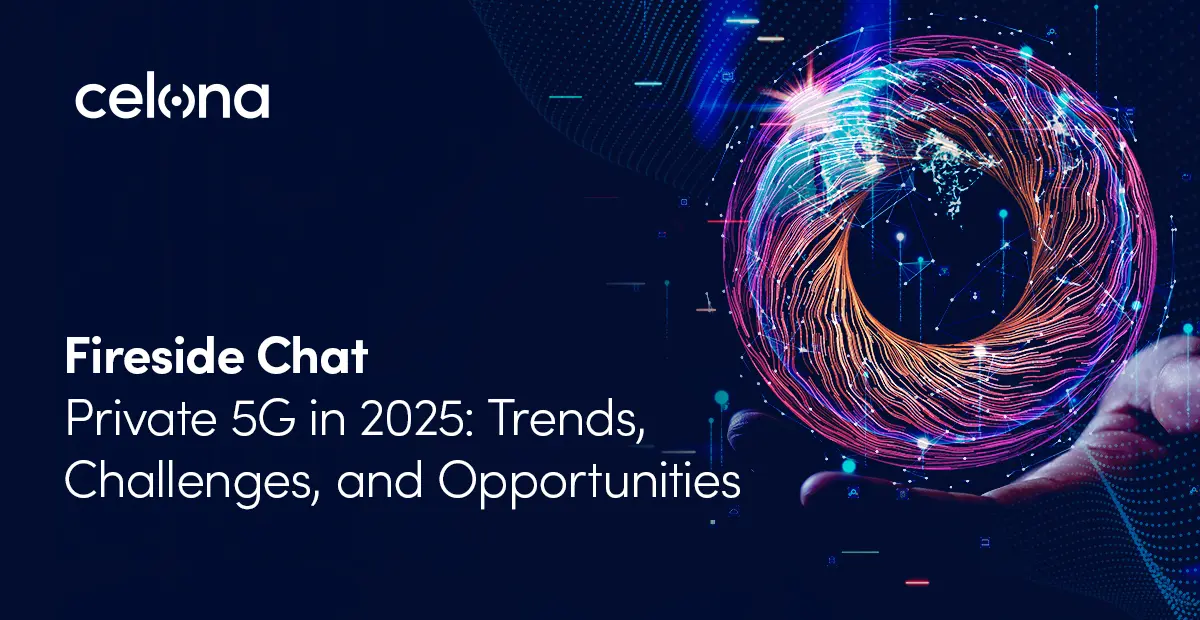 celona

Fireside Chat
Private 5G in 2025: Trends, Challenges, and Opportunities